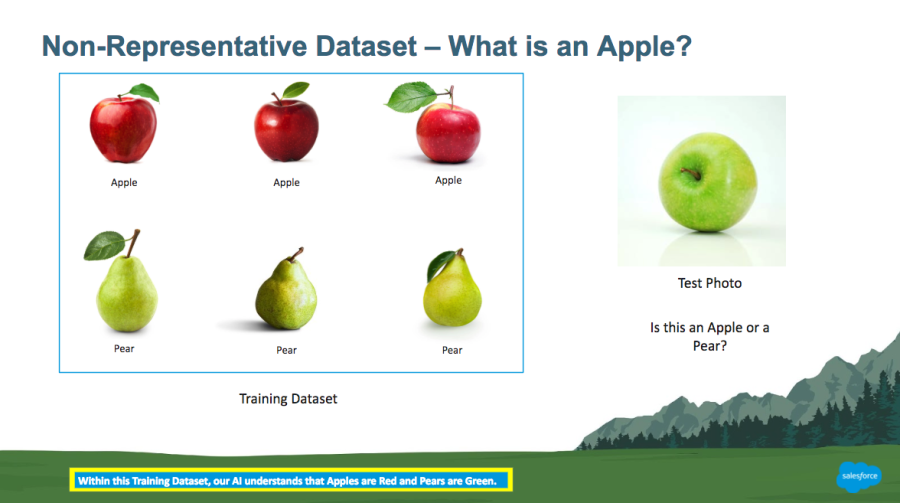 Non-Representative Dataset – What is an Apple?

Apple

Apple

Apple

Pear

Pear

Pear

Training Dataset

Test Photo

Is this an Apple or a Pear?

Within this Training Dataset, our AI understands that Apples are Red and Pears are Green.

salesforce